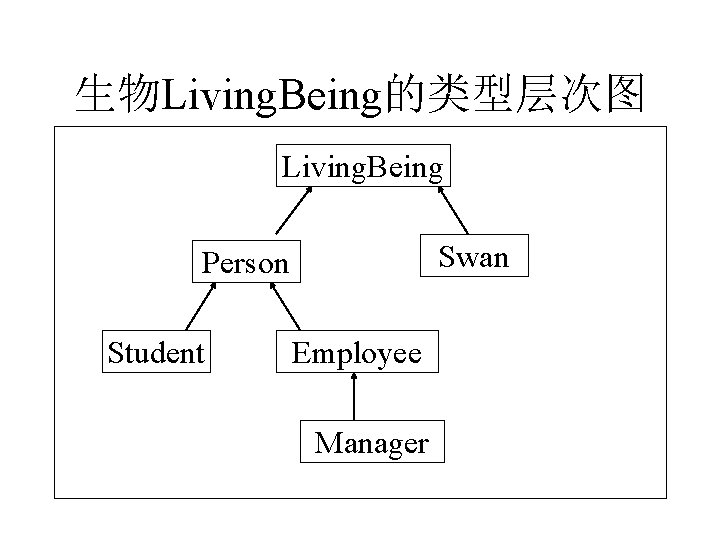 生物LivingBeing的类型层次图

LivingBeing

Person

Swan

Student

Employee

Manager